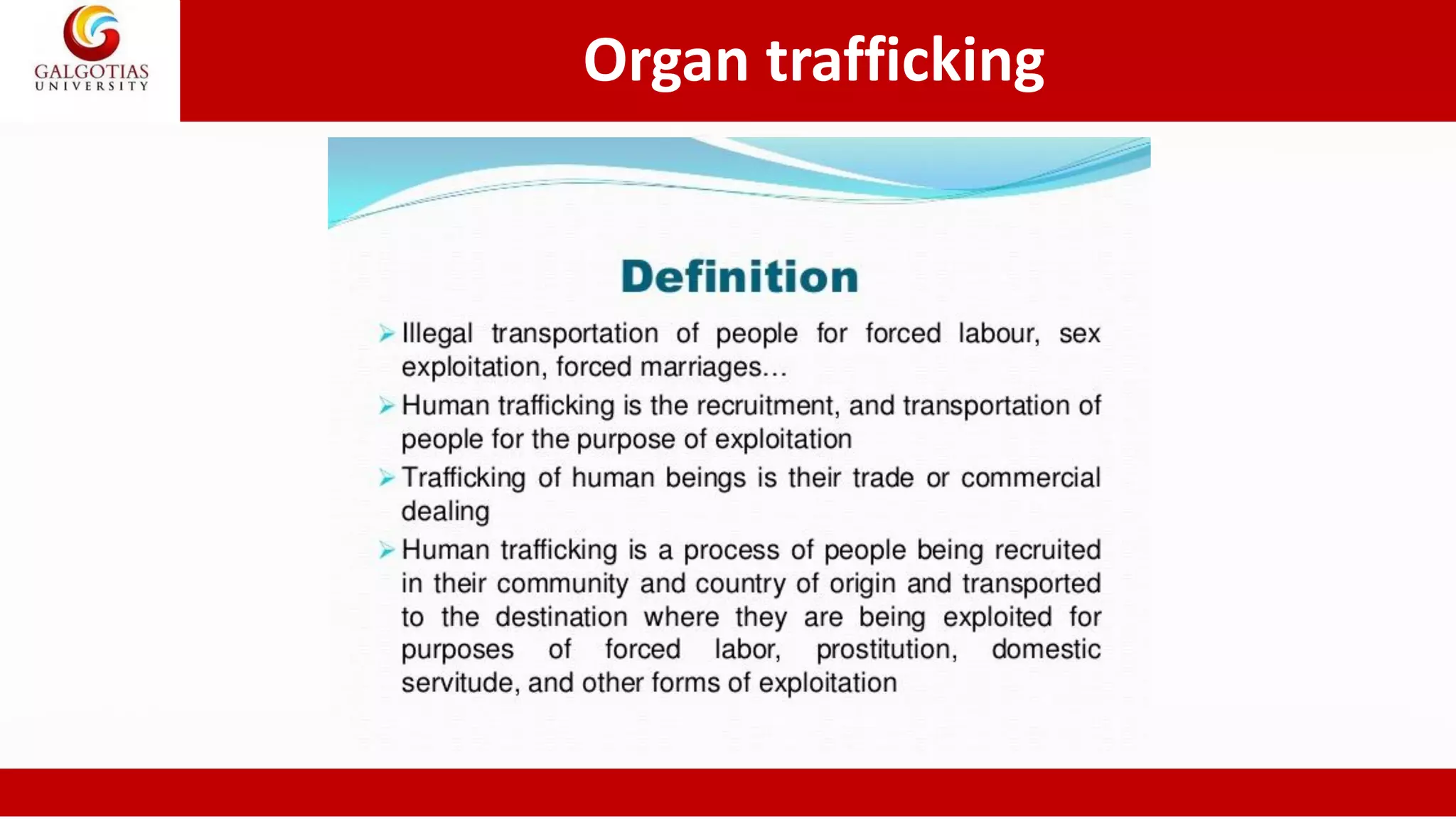 GALGOTIAS UNIVERSITY

Organ trafficking

Definition

➤ Illegal transportation of people for forced labour, sex exploitation, forced marriages…

➤ Human trafficking is the recruitment, and transportation of people for the purpose of exploitation

➤ Trafficking of human beings is their trade or commercial dealing

➤ Human trafficking is a process of people being recruited in their community and country of origin and transported to the destination where they are being exploited for purposes of forced labor, prostitution, domestic servitude, and other forms of exploitation